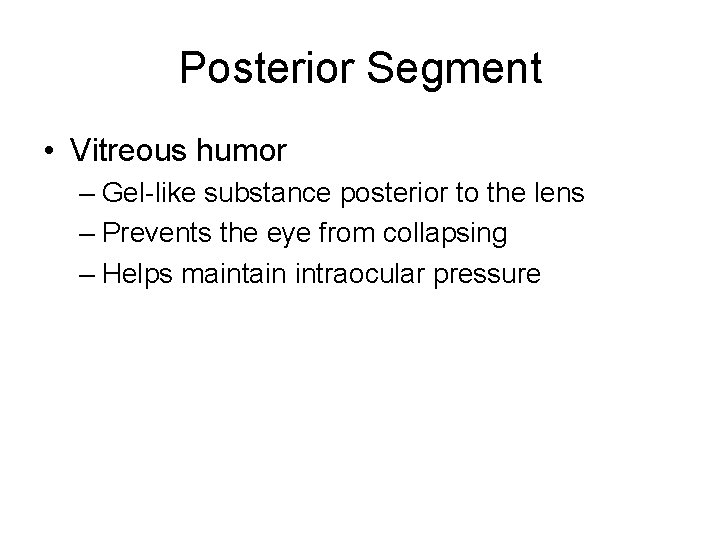 Posterior Segment

• Vitreous humor
– Gel-like substance posterior to the lens
– Prevents the eye from collapsing
– Helps maintain intraocular pressure